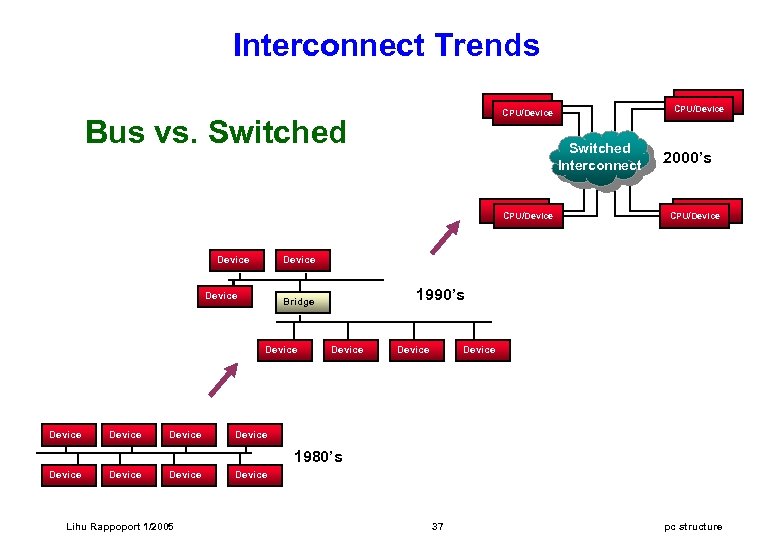 Interconnect Trends

Bus vs. Switched

CPU/Device

CPU/Device

Switched Interconnect

2000's

CPU/Device

CPU/Device

Device

Device

Device

Bridge

1990's

Device

Device

Device

Device

Device

Device

Device

Device

1980's

Device

Device

Device

Device

Lihu Rappoport 1/2005

37

pc structure